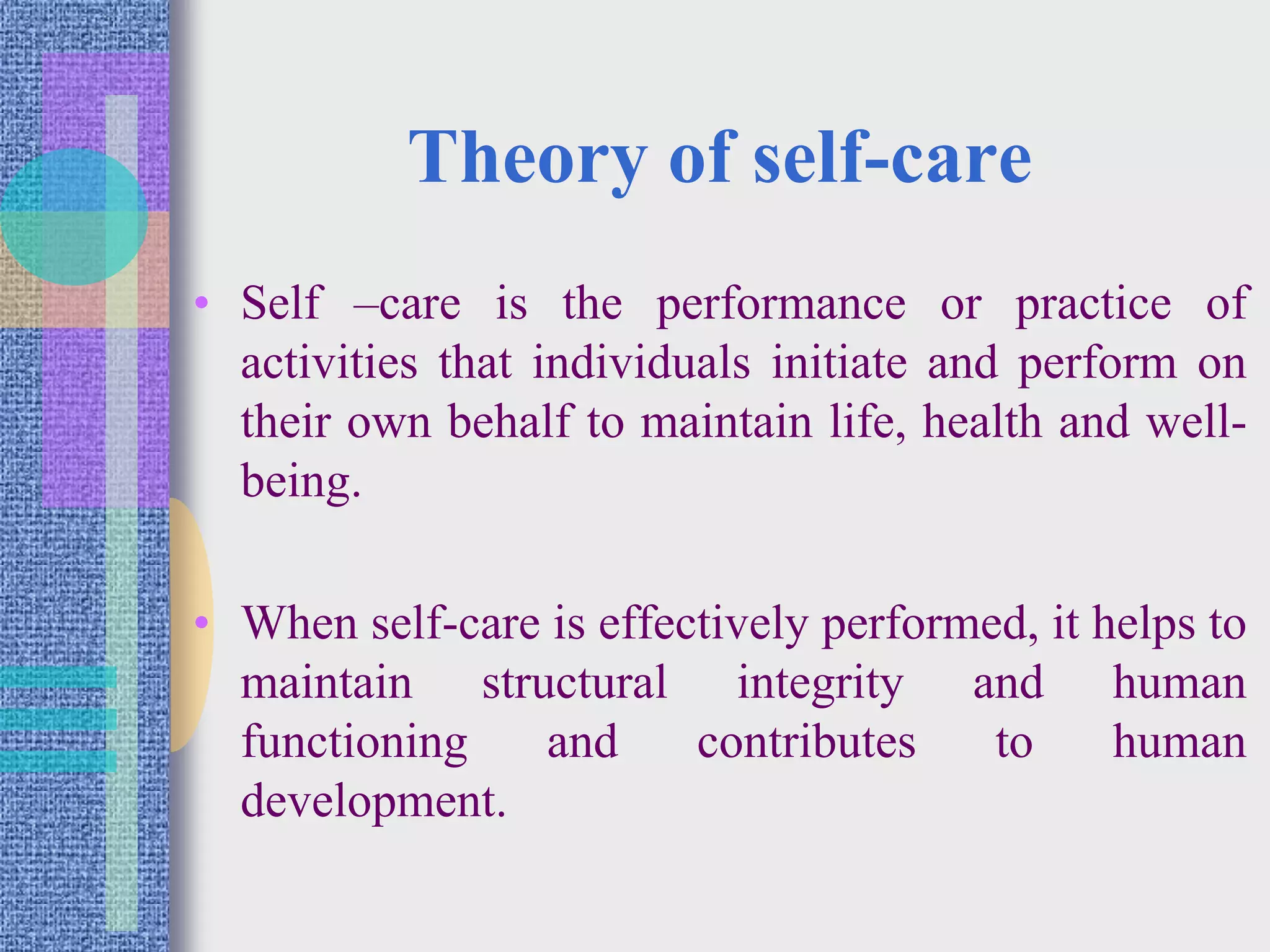 Theory of self-care

• Self –care is the performance or practice of activities that individuals initiate and perform on their own behalf to maintain life, health and well-being.

• When self-care is effectively performed, it helps to maintain structural integrity and human functioning and contributes to human development.